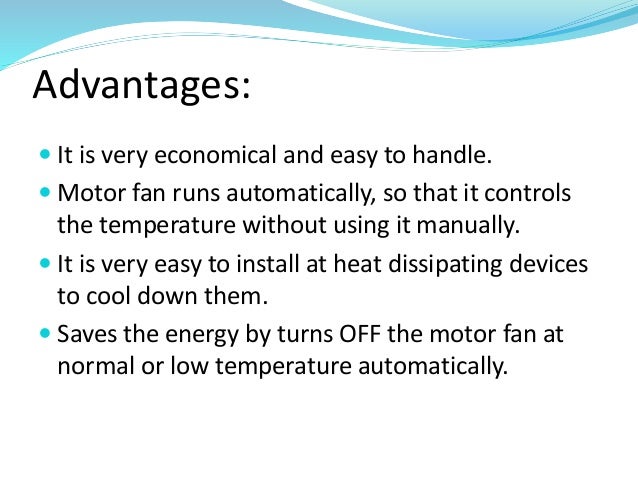 Advantages:

- It is very economical and easy to handle.
- Motor fan runs automatically, so that it controls the temperature without using it manually.
- It is very easy to install at heat dissipating devices to cool down them.
- Saves the energy by turns OFF the motor fan at normal or low temperature automatically.